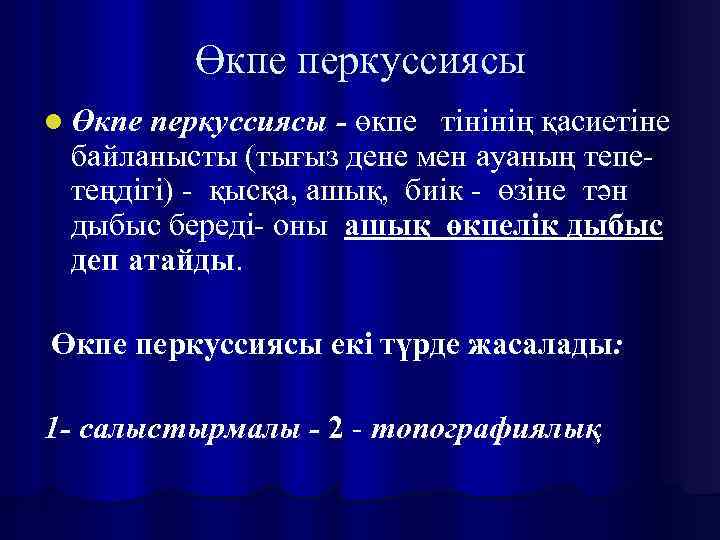 Өкпе перкуссиясы

Өкпе перкуссиясы - өкпе тінінің қасиетіне байланысты (тығыз дене мен ауаның тепе-теңдігі) - қысқа, ашық, биік - өзіне тән дыбыс береді- оны ашық өкпелік дыбыс деп атайды.

Өкпе перкуссиясы екі түрде жасалады:

1- салыстырмалы - 2 - топографиялық